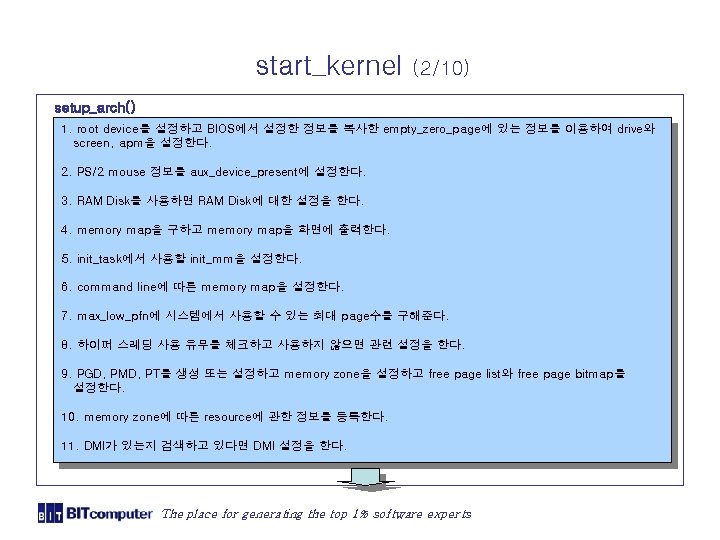 start_kernel (2/10)

setup_arch()

1. root device를 설정하고 BIOS에서 설정한 정보를 복사한 empty_zero_page에 있는 정보를 이용하여 drive와 screen, apm을 설정한다.

2. PS/2 mouse 정보를 aux_device_present에 설정한다.

3. RAM Disk를 사용하면 RAM Disk에 대한 설정을 한다.

4. memory map을 구하고 memory map을 화면에 출력한다.

5. init_task에서 사용할 init_mm을 설정한다.

6. command line에 따른 memory map을 설정한다.

7. max_low_pfn에 시스템에서 사용할 수 있는 최대 page수를 구해준다.

8. 하이퍼 스레딩 사용 유무를 체크하고 사용하지 않으면 관련 설정을 한다.

9. PGD, PMD, PT를 생성 또는 설정하고 memory zone을 설정하고 free page list와 free page bitmap를 설정한다.

10. memory zone에 따른 resource에 관한 정보를 등록한다.

11. DMI가 있는지 검색하고 있다면 DMI 설정을 한다.

BIT BITcomputer The place for generating the top 1% software experts